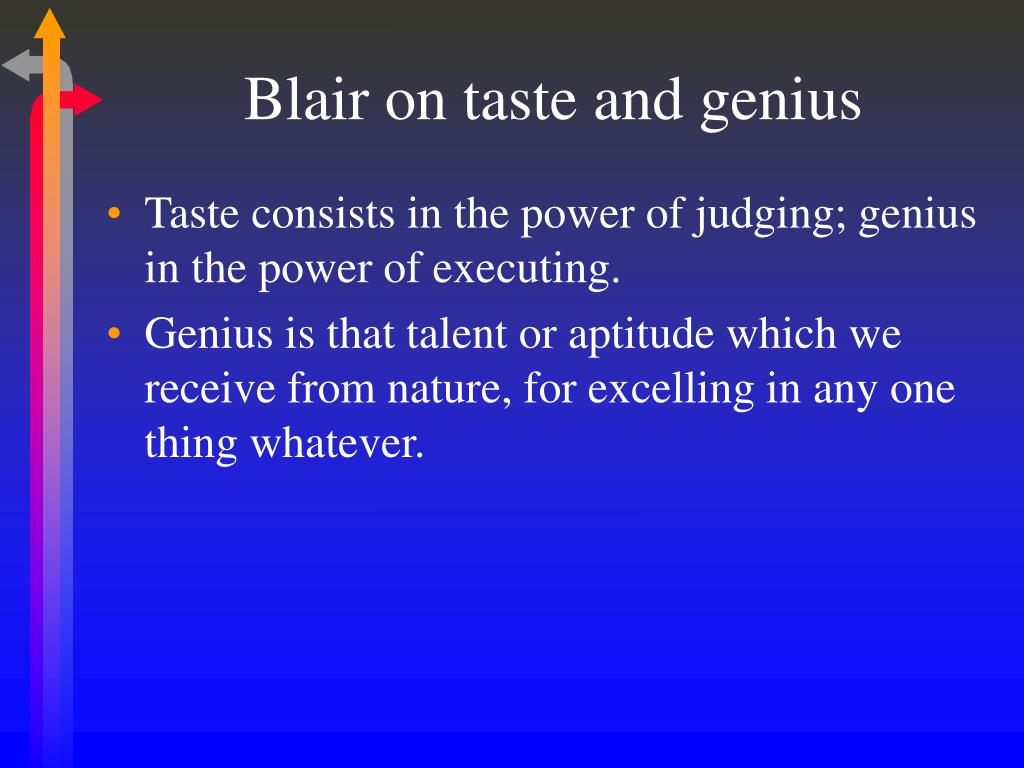 Blair on taste and genius

• Taste consists in the power of judging; genius in the power of executing.

• Genius is that talent or aptitude which we receive from nature, for excelling in any one thing whatever.